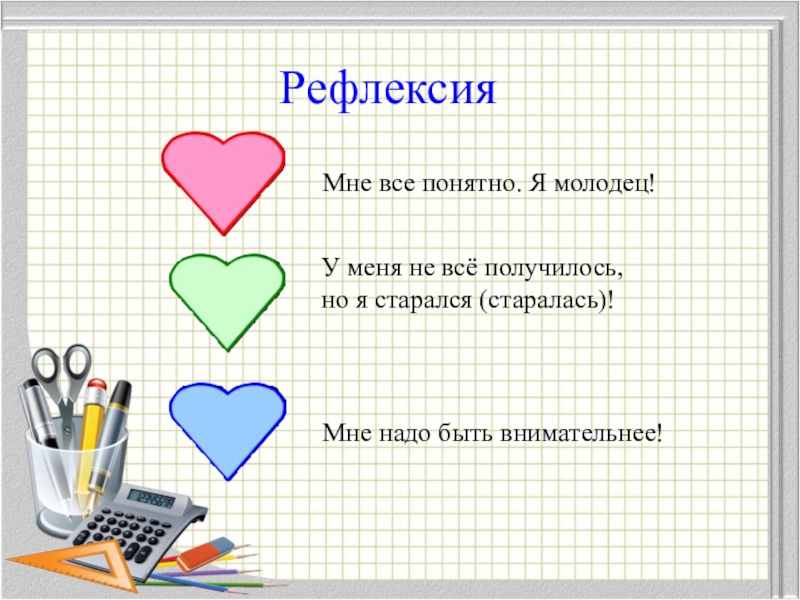 Рефлексия

Мне все понятно. Я молодец!

У меня не всё получилось, но я старался (старалась)!

Мне надо быть внимательнее!

12345678